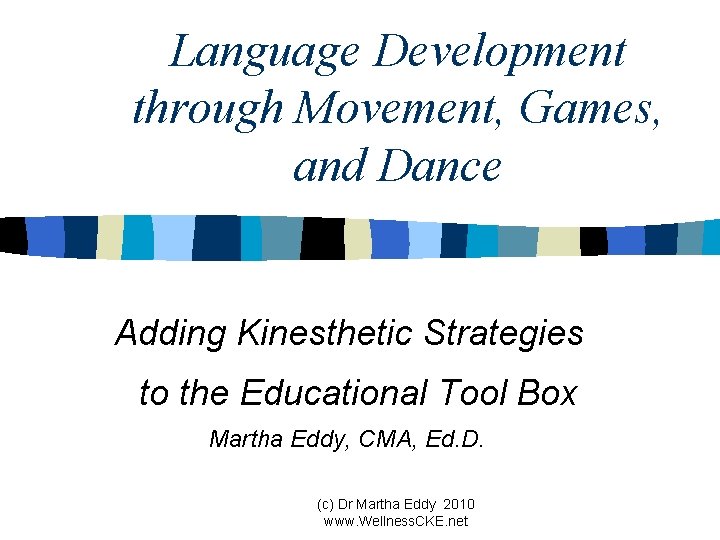 Language Development through Movement, Games, and Dance

Adding Kinesthetic Strategies to the Educational Tool Box

Martha Eddy, CMA, Ed.D.

(c) Dr Martha Eddy 2010
www.WellnessCKE.net